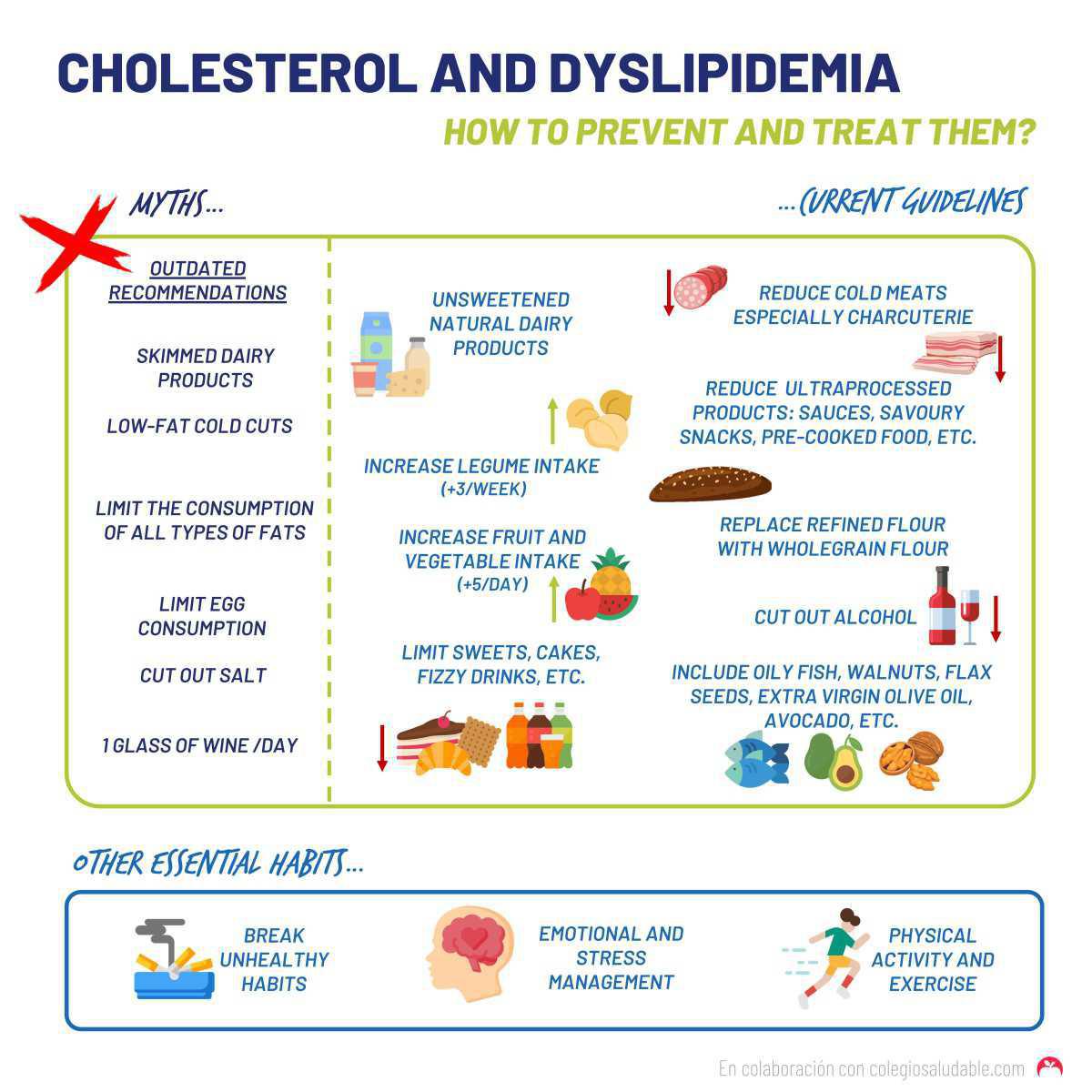 CHOLESTEROL AND DYSLIPIDEMIA

HOW TO PREVENT AND TREAT THEM?

MYTHS...

...CURRENT GUIDELINES

OUTDATED RECOMMENDATIONS

SKIMMED DAIRY PRODUCTS

LOW-FAT COLD CUTS

LIMIT THE CONSUMPTION OF ALL TYPES OF FATS

LIMIT EGG CONSUMPTION

CUT OUT SALT

1 GLASS OF WINE /DAY

UNSWEETENED NATURAL DAIRY PRODUCTS

INCREASE LEGUME INTAKE (+3/WEEK)

INCREASE FRUIT AND VEGETABLE INTAKE (+5/DAY)

LIMIT SWEETS, CAKES, FIZZY DRINKS, ETC.

REDUCE COLD MEATS ESPECIALLY CHARCUTERIE

REDUCE ULTRAPROCESSED PRODUCTS: SAUCES, SAVOURY SNACKS, PRE-COOKED FOOD, ETC.

REPLACE REFINED FLOUR WITH WHOLEGRAIN FLOUR

CUT OUT ALCOHOL

INCLUDE OILY FISH, WALNUTS, FLAX SEEDS, EXTRA VIRGIN OLIVE OIL, AVOCADO, ETC.

OTHER ESSENTIAL HABITS...

BREAK UNHEALTHY HABITS

EMOTIONAL AND STRESS MANAGEMENT

PHYSICAL ACTIVITY AND EXERCISE

En colaboración con colegiosaludable.com